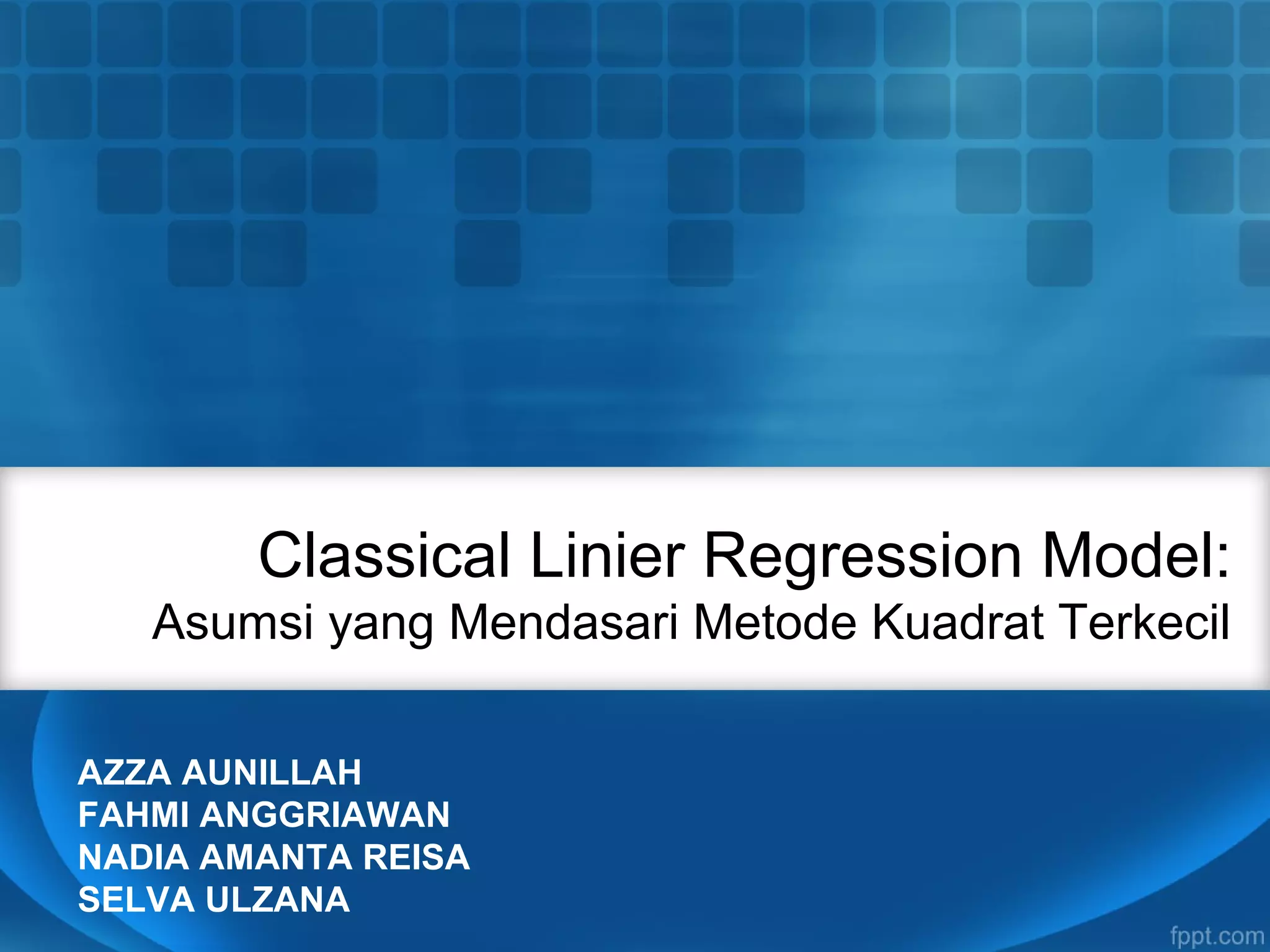 Classical Linier Regression Model:
Asumsi yang Mendasari Metode Kuadrat Terkecil

AZZA AUNILLAH
FAHMI ANGGRIAWAN
NADIA AMANTA REISA
SELVA ULZANA

fppt.com